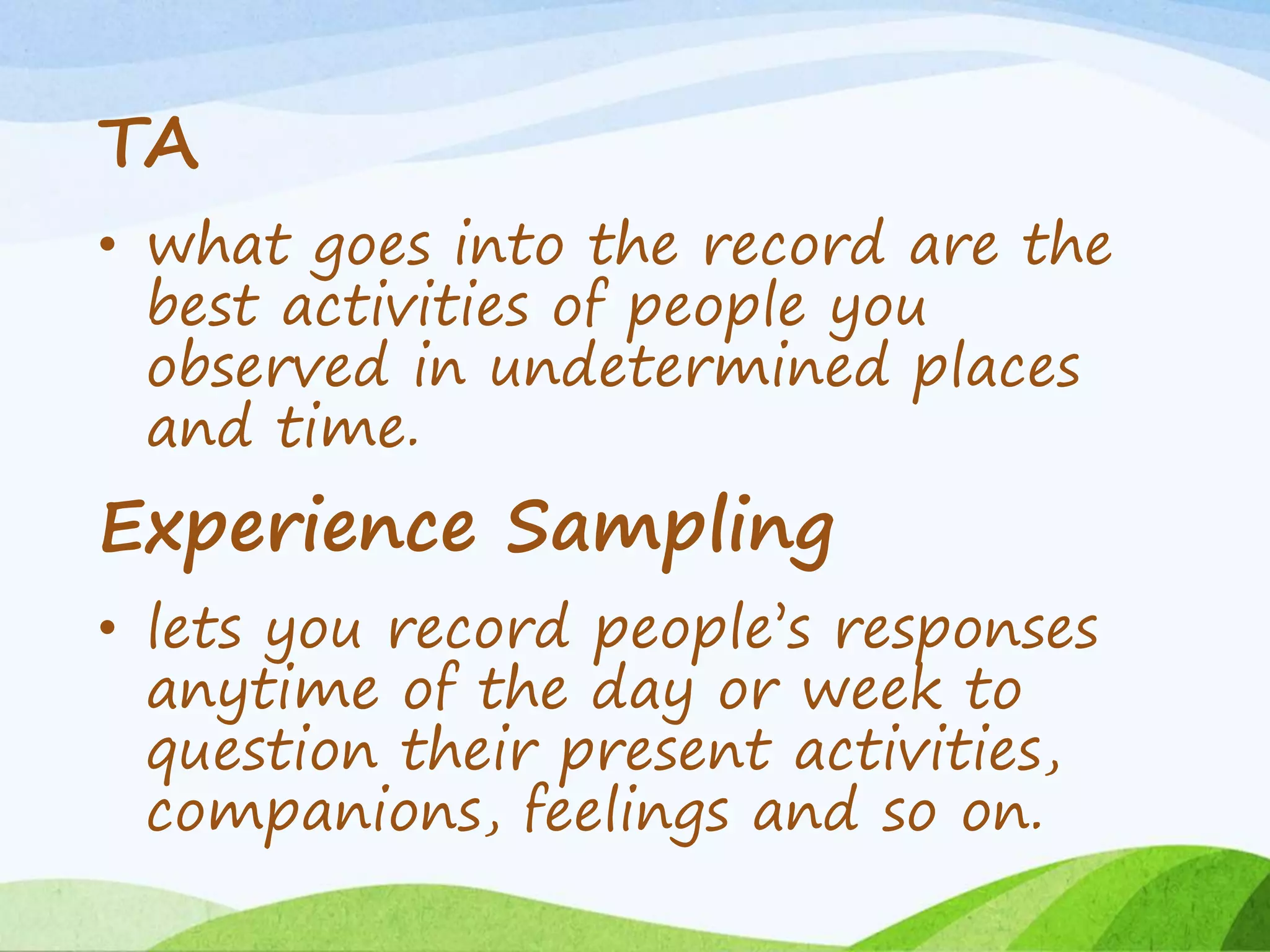 TA

• what goes into the record are the best activities of people you observed in undetermined places and time.

Experience Sampling

• lets you record people's responses anytime of the day or week to question their present activities, companions, feelings and so on.